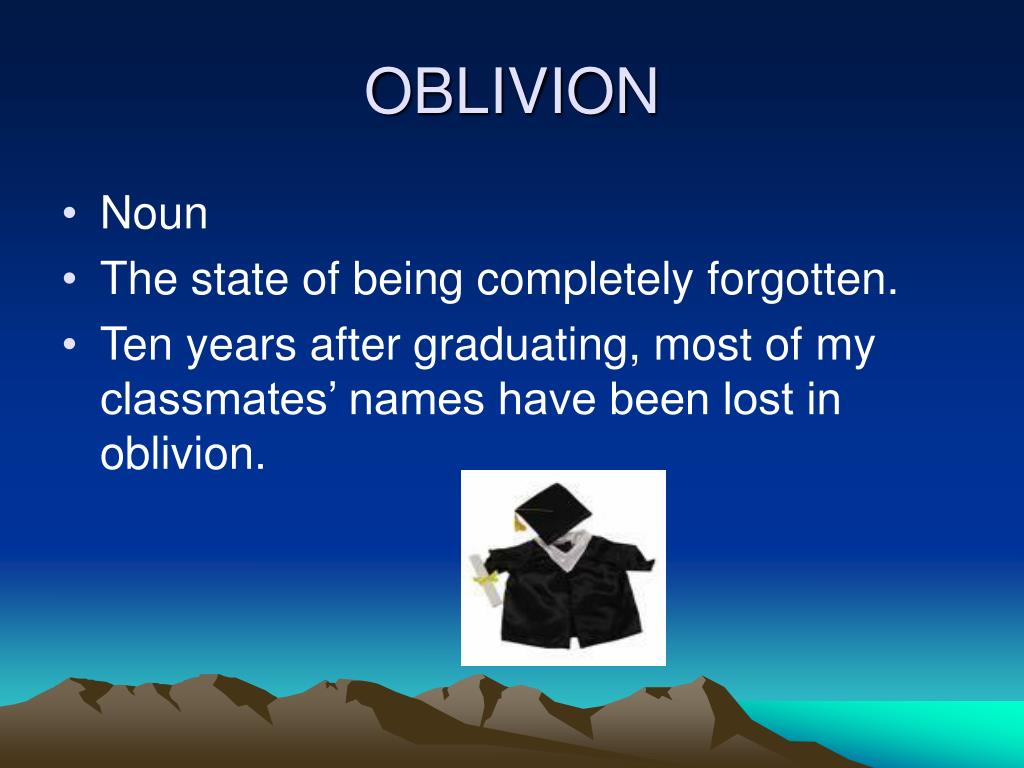 OBLIVION

• Noun
• The state of being completely forgotten.
• Ten years after graduating, most of my classmates’ names have been lost in oblivion.